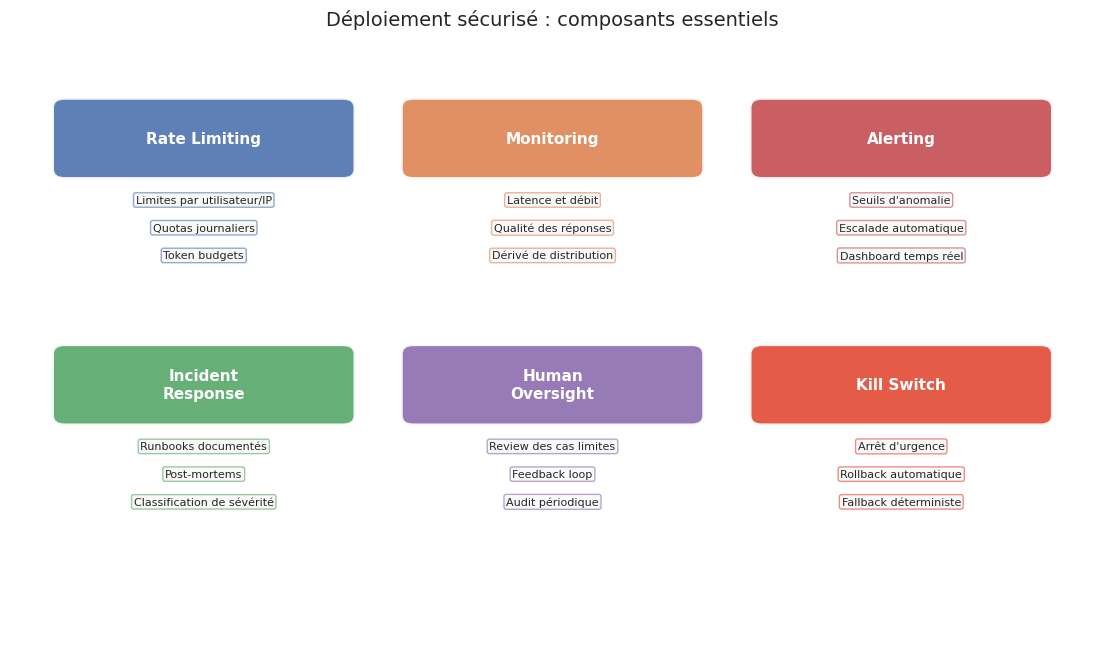 Déploiement sécurisé : composants essentiels

Rate Limiting

Limites par utilisateur/IP

Quotas journaliers

Token budgets

Monitoring

Latence et débit

Qualité des réponses

Dérivé de distribution

Alerting

Seuils d'anomalie

Escalade automatique

Dashboard temps réel

Incident Response

Runbooks documentés

Post-mortems

Classification de sévérité

Human Oversight

Review des cas limites

Feedback loop

Audit périodique

Kill Switch

Arrêt d'urgence

Rollback automatique

Fallback déterministe